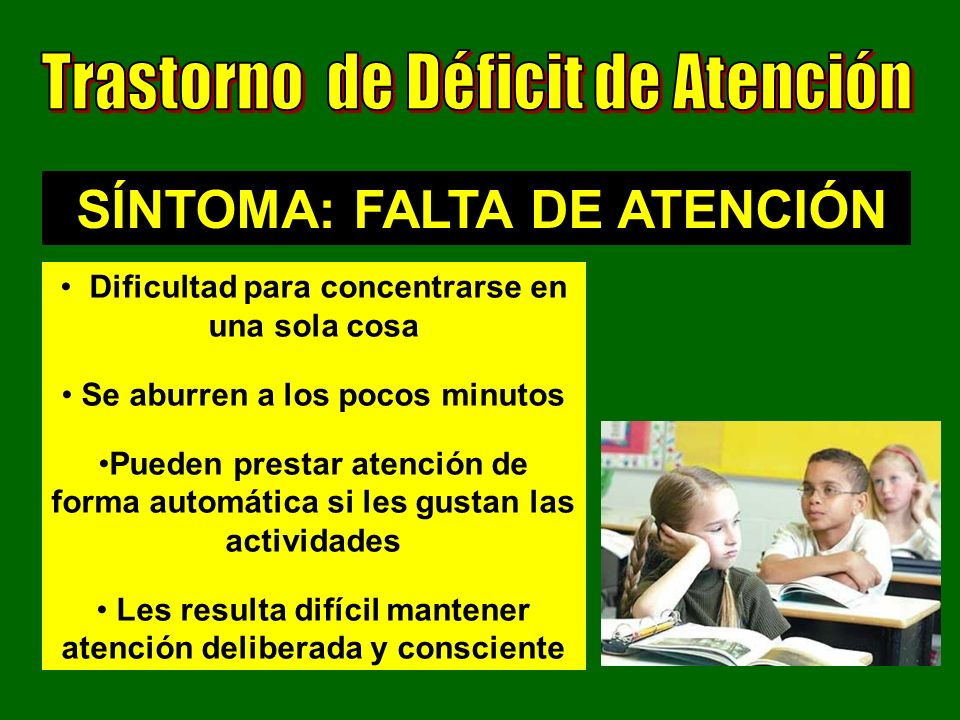 Trastorno de Déficit de Atención

SÍNTOMA: FALTA DE ATENCIÓN

• Dificultad para concentrarse en una sola cosa

• Se aburren a los pocos minutos

•Pueden prestar atención de forma automática si les gustan las actividades

• Les resulta difícil mantener atención deliberada y consciente